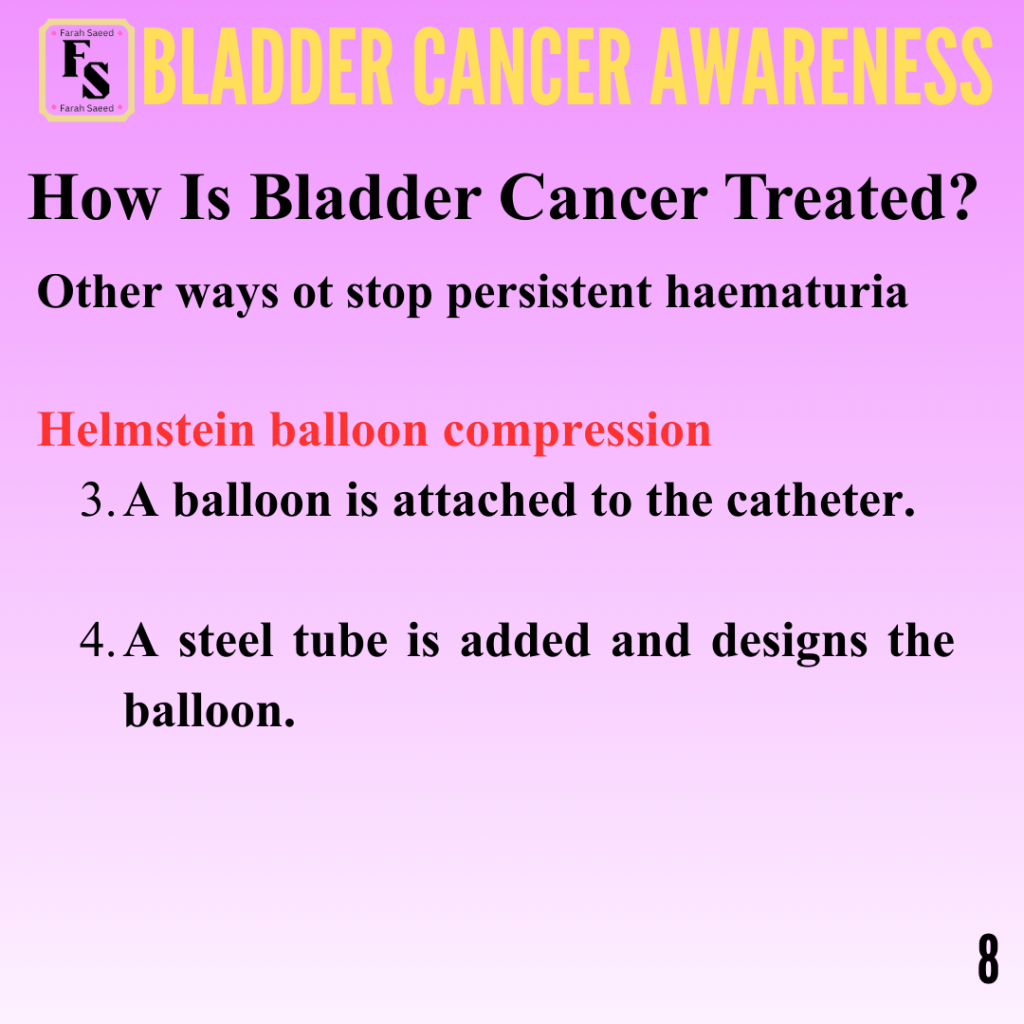 Farah Saeed
FS
Farah Saeed
BLADDER CANCER AWARENESS

How Is Bladder Cancer Treated?

Other ways ot stop persistent haematuria

Helmstein balloon compression

3. A balloon is attached to the catheter.

4. A steel tube is added and designs the balloon.

8